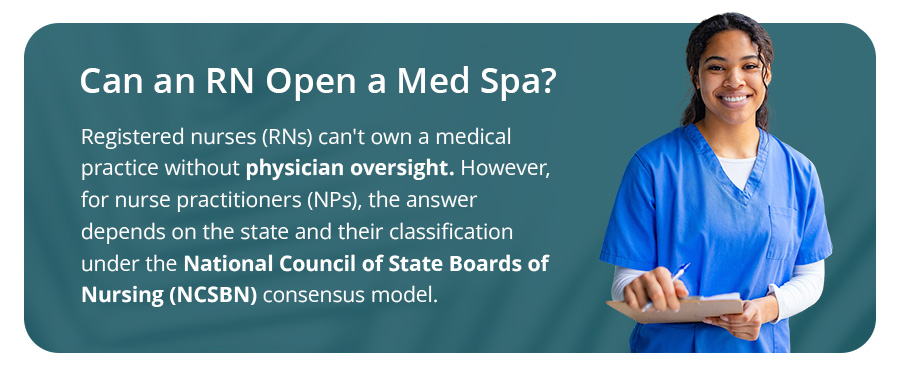 Can an RN Open a Med Spa?

Registered nurses (RNs) can't own a medical practice without physician oversight. However, for nurse practitioners (NPs), the answer depends on the state and their classification under the National Council of State Boards of Nursing (NCSBN) consensus model.